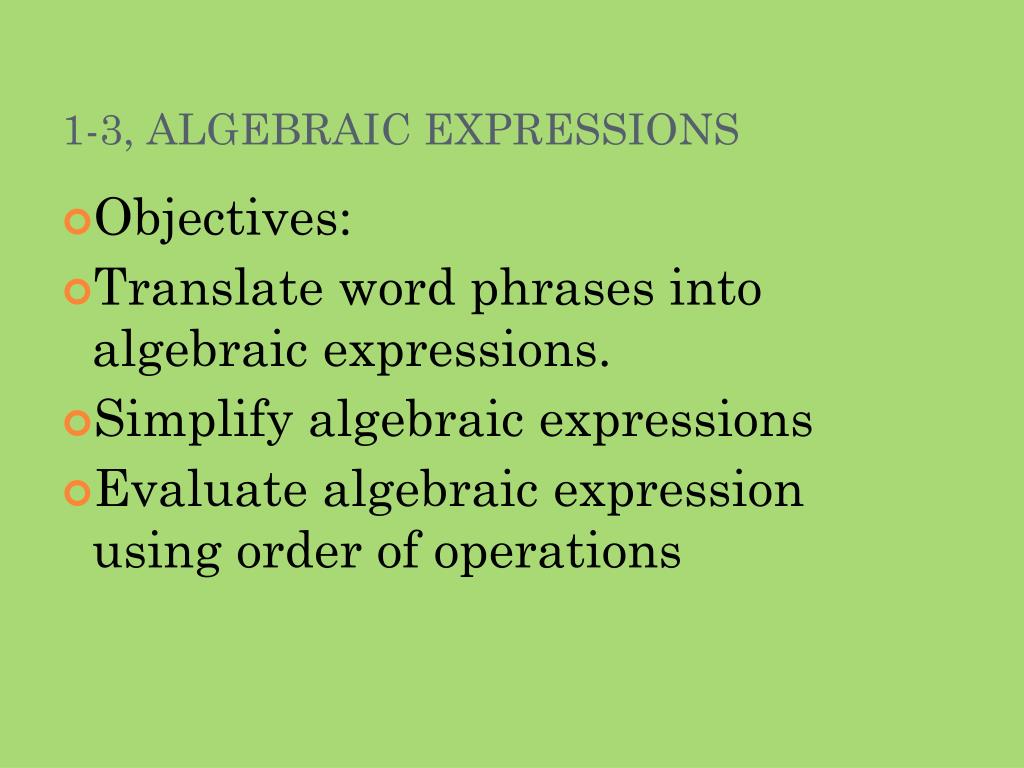 1-3, ALGEBRAIC EXPRESSIONS

Objectives:

Translate word phrases into algebraic expressions.

Simplify algebraic expressions

Evaluate algebraic expression using order of operations